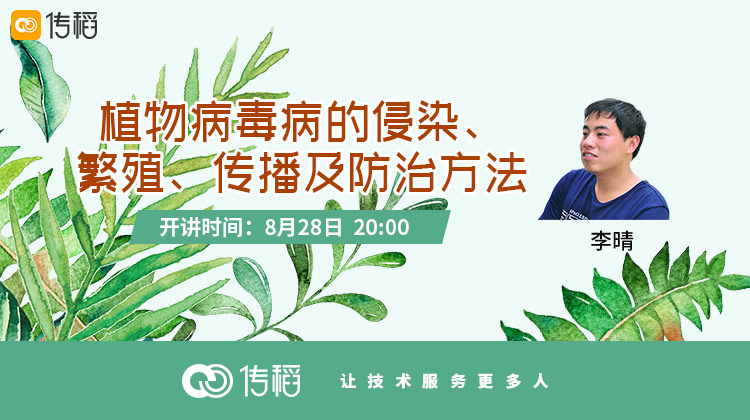 传稻

植物病毒病的侵染、繁殖、传播及防治方法

开讲时间：8月28日 20:00

李晴

传稻

让技术服务更多人